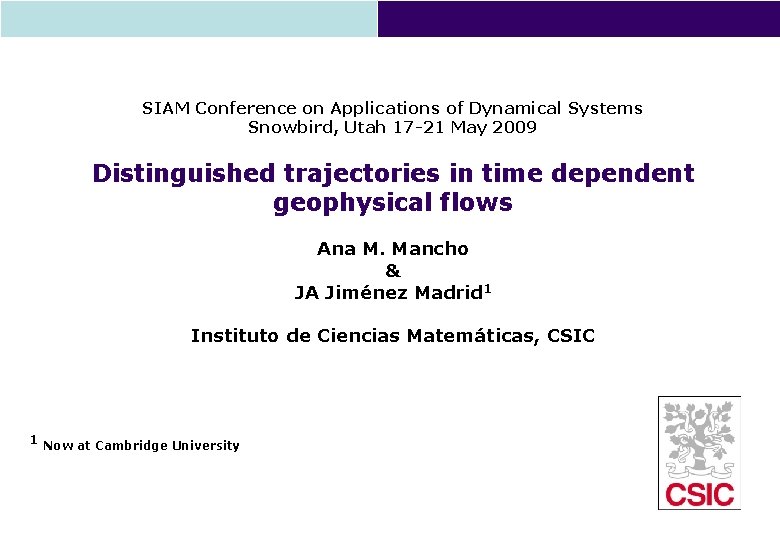 SIAM Conference on Applications of Dynamical Systems
Snowbird, Utah 17-21 May 2009

Distinguished trajectories in time dependent geophysical flows

Ana M. Mancho
&
JA Jiménez Madrid$^1$

Instituto de Ciencias Matemáticas, CSIC

$^1$ Now at Cambridge University

CSIC